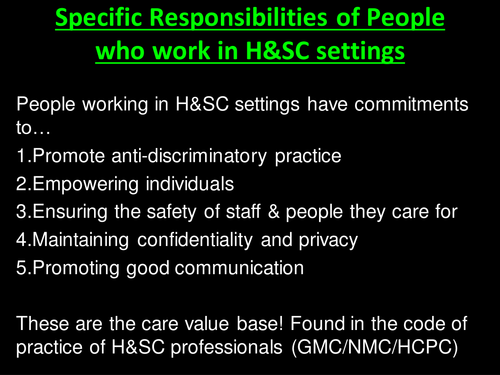 Specific Responsibilities of People who work in H&SC settings

People working in H&SC settings have commitments to…

1.Promote anti-discriminatory practice
2.Empowering individuals
3.Ensuring the safety of staff & people they care for
4.Maintaining confidentiality and privacy
5.Promoting good communication

These are the care value base! Found in the code of practice of H&SC professionals (GMC/NMC/HCPC)